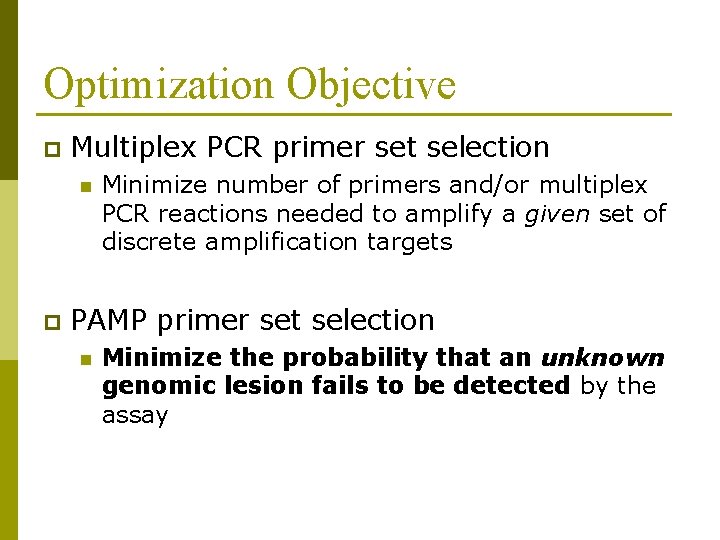 Optimization Objective

Multiplex PCR primer set selection

Minimize number of primers and/or multiplex PCR reactions needed to amplify a given set of discrete amplification targets

PAMP primer set selection

Minimize the probability that an unknown genomic lesion fails to be detected by the assay